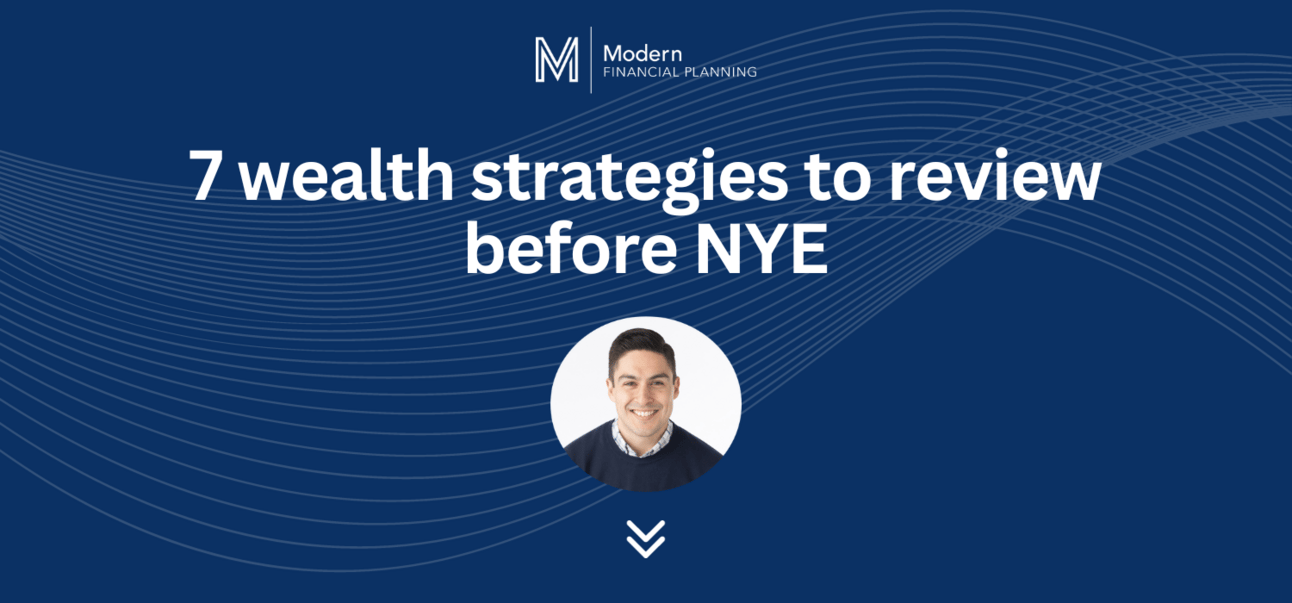 M
Modern
FINANCIAL PLANNING

7 wealth strategies to review before NYE